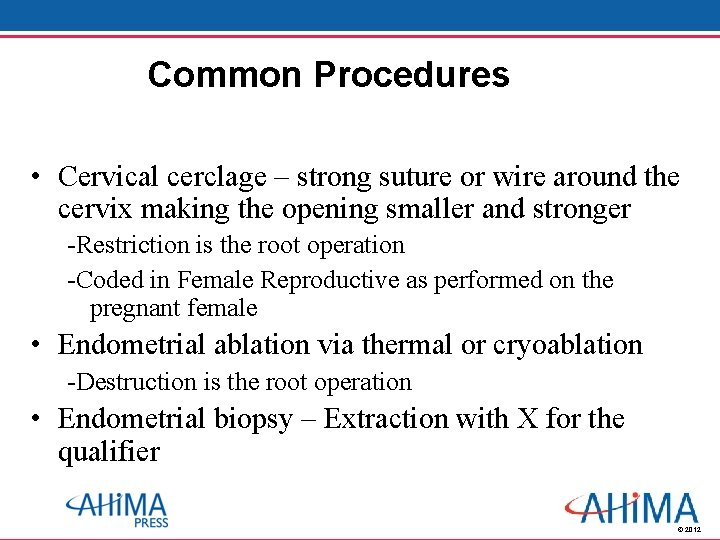 Common Procedures

• Cervical cerclage – strong suture or wire around the cervix making the opening smaller and stronger

-Restriction is the root operation

-Coded in Female Reproductive as performed on the pregnant female

• Endometrial ablation via thermal or cryoablation

-Destruction is the root operation

• Endometrial biopsy – Extraction with X for the qualifier

AHIMA PRESS

AHIMA

© 2012